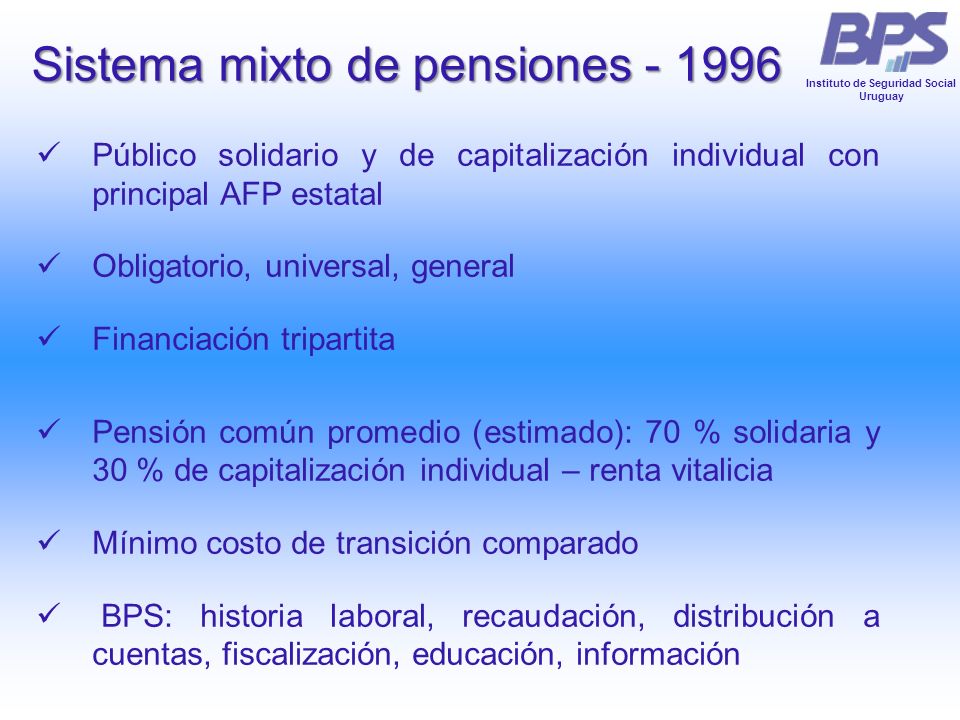 Sistema mixto de pensiones - 1996

BPS
Instituto de Seguridad Social
Uruguay

✓ Público solidario y de capitalización individual con principal AFP estatal

✓ Obligatorio, universal, general

✓ Financiación tripartita

✓ Pensión común promedio (estimado): 70 % solidaria y 30 % de capitalización individual – renta vitalicia

✓ Mínimo costo de transición comparado

✓ BPS: historia laboral, recaudación, distribución a cuentas, fiscalización, educación, información